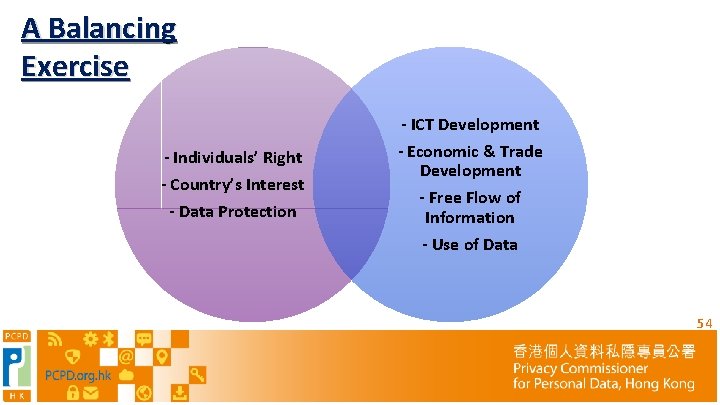 A Balancing Exercise

- Individuals' Right
- Country's Interest
- Data Protection

- ICT Development
- Economic & Trade Development
- Free Flow of Information
- Use of Data

54

PCPD
HK
PCPD.org.hk

香港個人資料私隱專員公署
Privacy Commissioner for Personal Data, Hong Kong